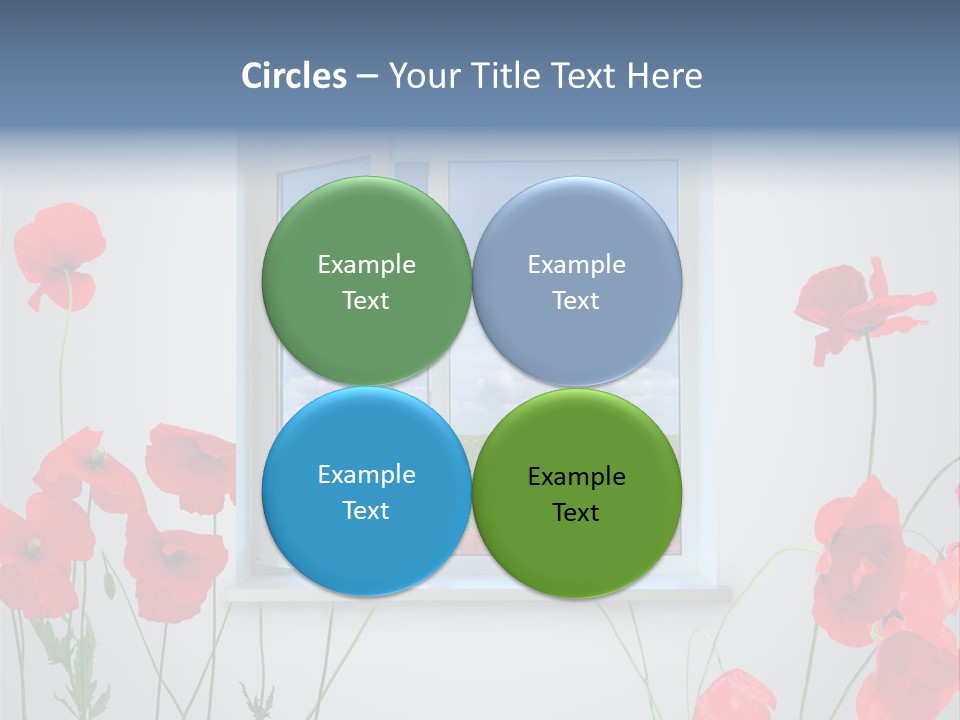 Circles – Your Title Text Here

Example Text

Example Text

Example Text

Example Text